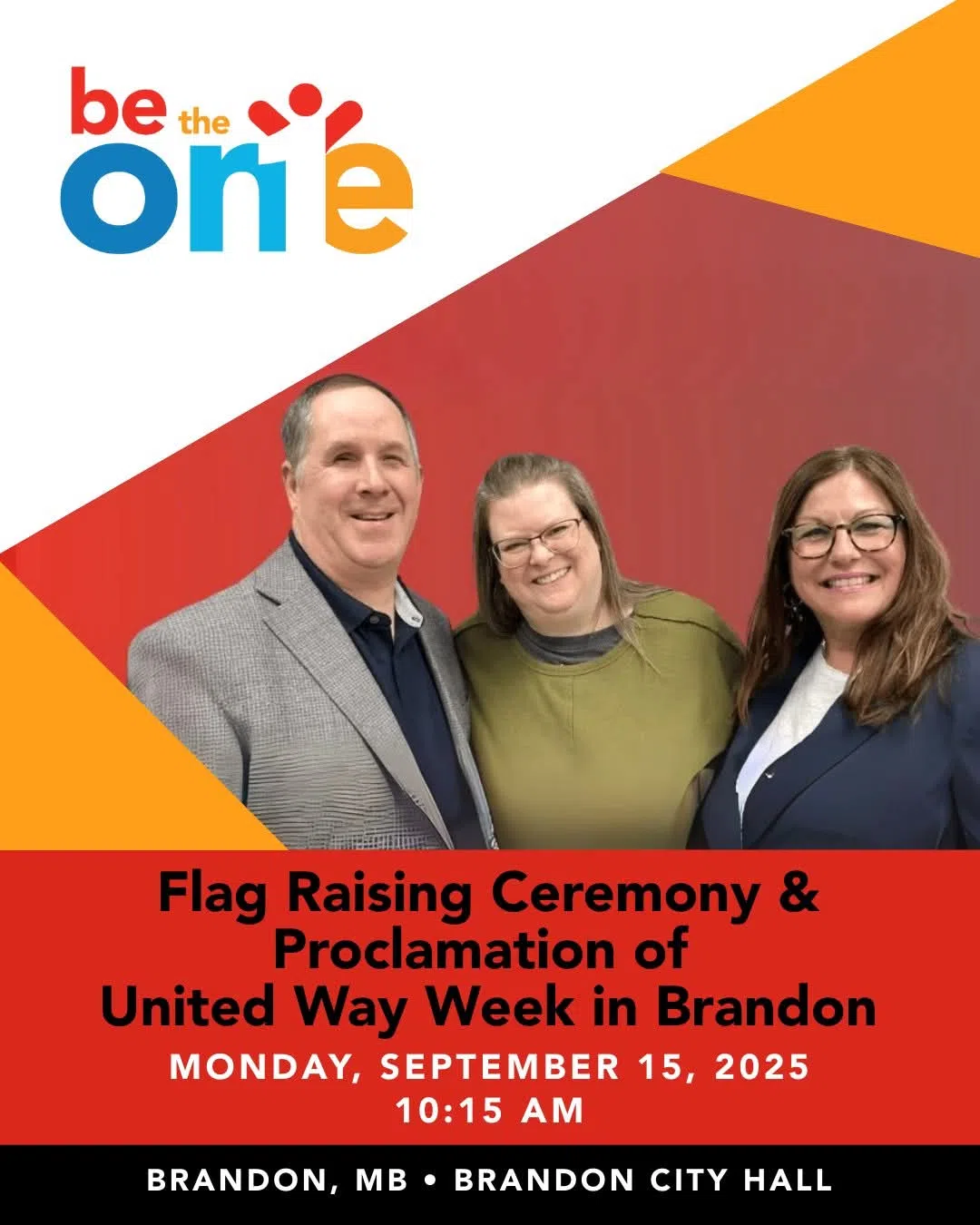 be the one

Flag Raising Ceremony & Proclamation of United Way Week in Brandon

MONDAY, SEPTEMBER 15, 2025
10:15 AM

BRANDON, MB • BRANDON CITY HALL